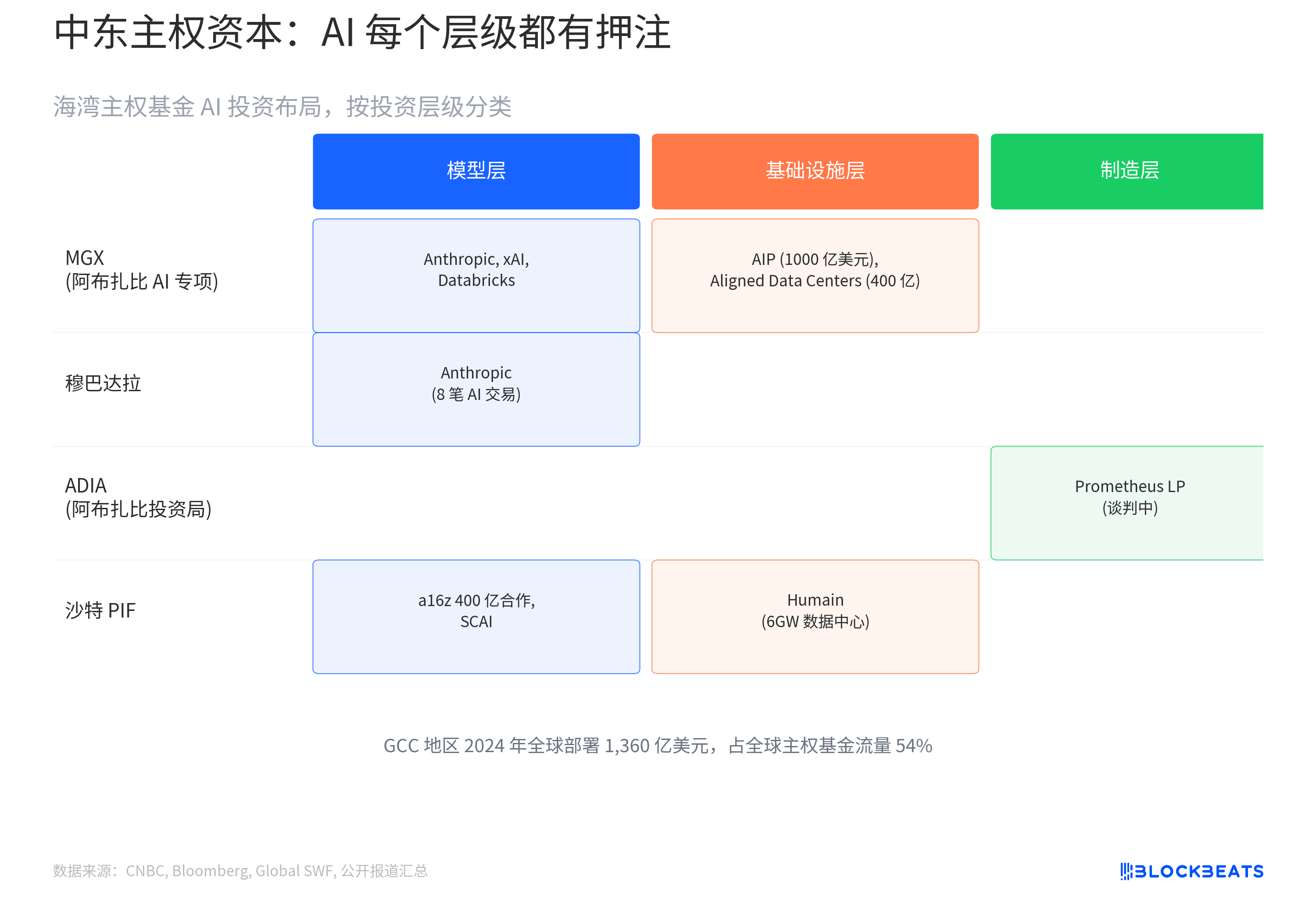 中东主权资本：AI 每个层级都有押注

海湾主权基金 AI 投资布局，按投资层级分类

| | 模型层 | 基础设施层 | 制造层 |
|---|---|---|---|
| MGX (阿布扎比 AI 专项) | Anthropic, xAI, Databricks | AIP (1000 亿美元), Aligned Data Centers (400 亿) | |
| 穆巴达拉 | Anthropic (8 笔 AI 交易) | | |
| ADIA (阿布扎比投资局) | | | Prometheus LP (谈判中) |
| 沙特 PIF | a16z 400 亿合作, SCAI | Humain (6GW 数据中心) | |

GCC 地区 2024 年全球部署 1,360 亿美元，占全球主权基金流量 54%

数据来源：CNBC, Bloomberg, Global SWF, 公开报道汇总

BLOCKBEATS